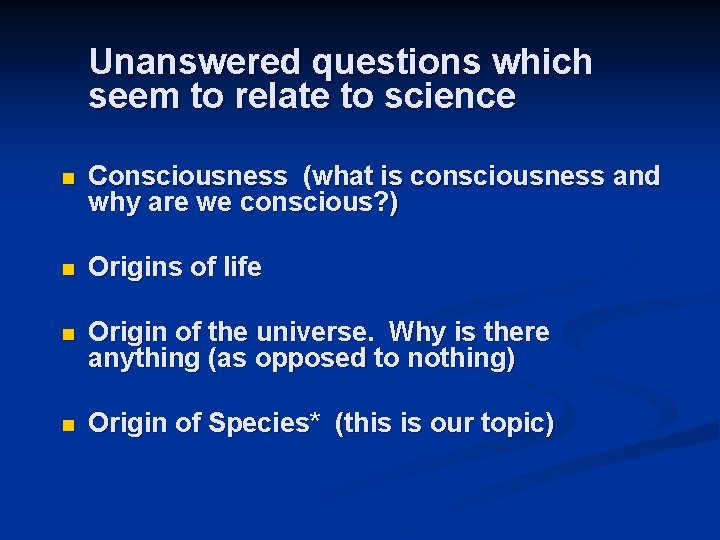 Unanswered questions which seem to relate to science

- Consciousness (what is consciousness and why are we conscious?)

- Origins of life

- Origin of the universe. Why is there anything (as opposed to nothing)

- Origin of Species* (this is our topic)